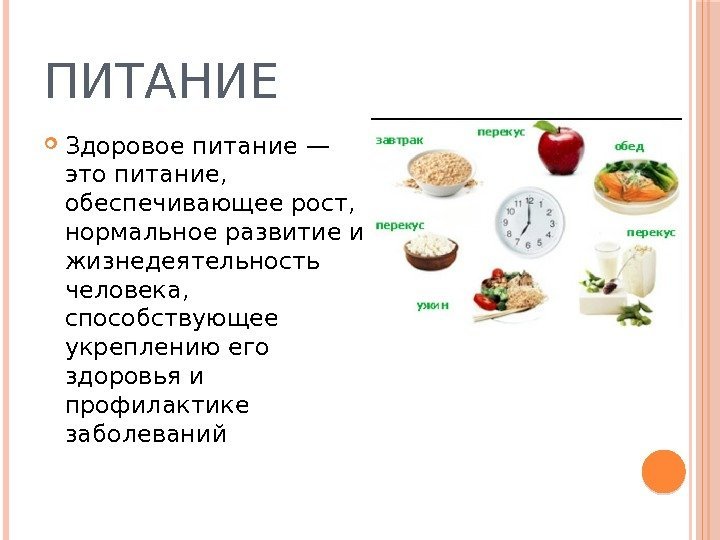 ПИТАНИЕ

Здоровое питание — это питание, обеспечивающее рост, нормальное развитие и жизнедеятельность человека, способствующее укреплению его здоровья и профилактике заболеваний

завтрак

перекус

обед

перекус

перекус

ужин

12
1
2
3
4
5
6
7
8
9
10
11